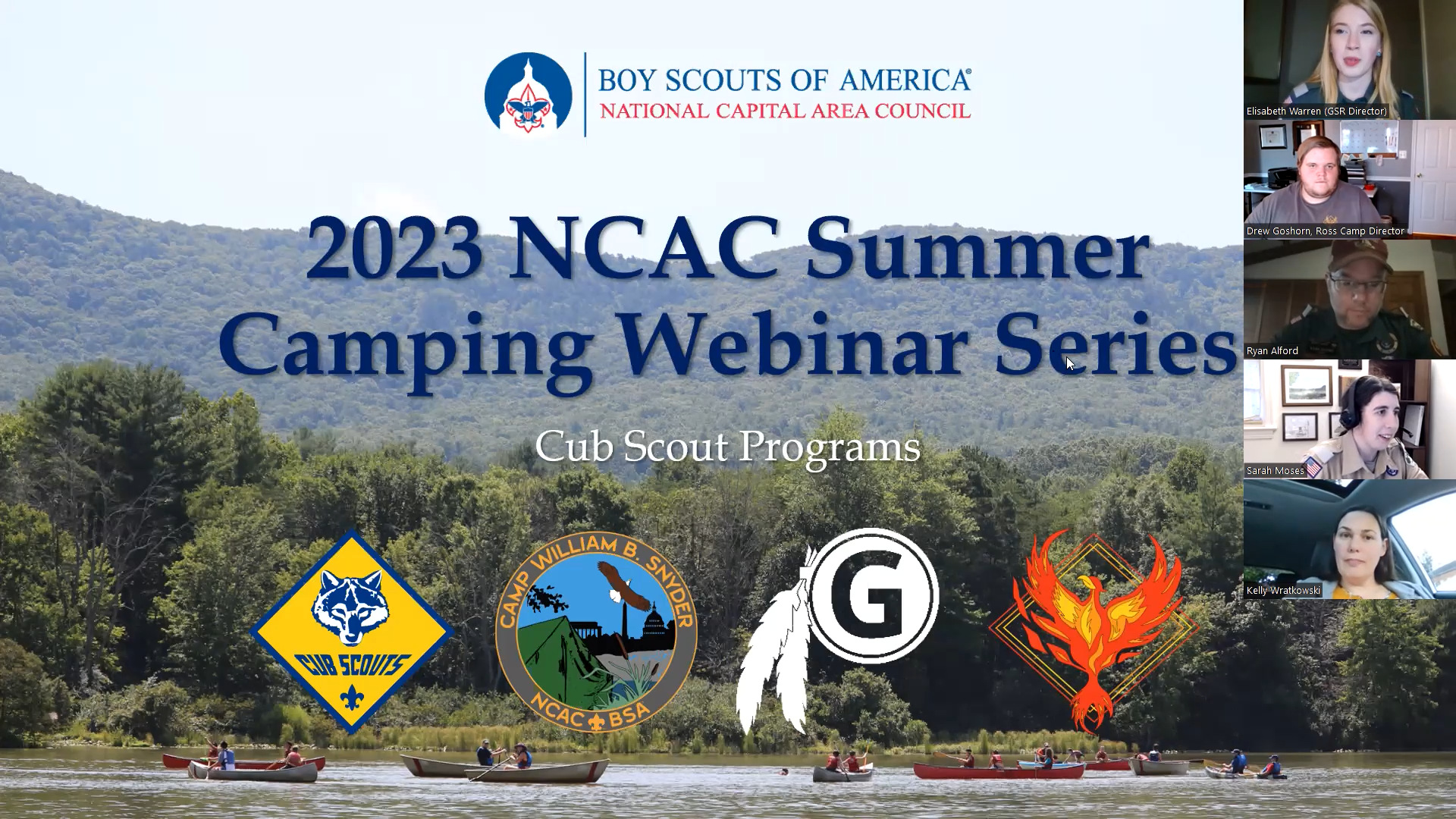 BOY SCOUTS OF AMERICA®
NATIONAL CAPITAL AREA COUNCIL

2023 NCAC Summer Camping Webinar Series

Cub Scout Programs

CUB SCOUTS

CAMP WILLIAM B. SNYDER
NCAC BSA

G

Elisabeth Warren (GSR Director)

Drew Goshorn, Ross Camp Director

Ryan Alford

Sarah Moses

Kelly Wratkowski